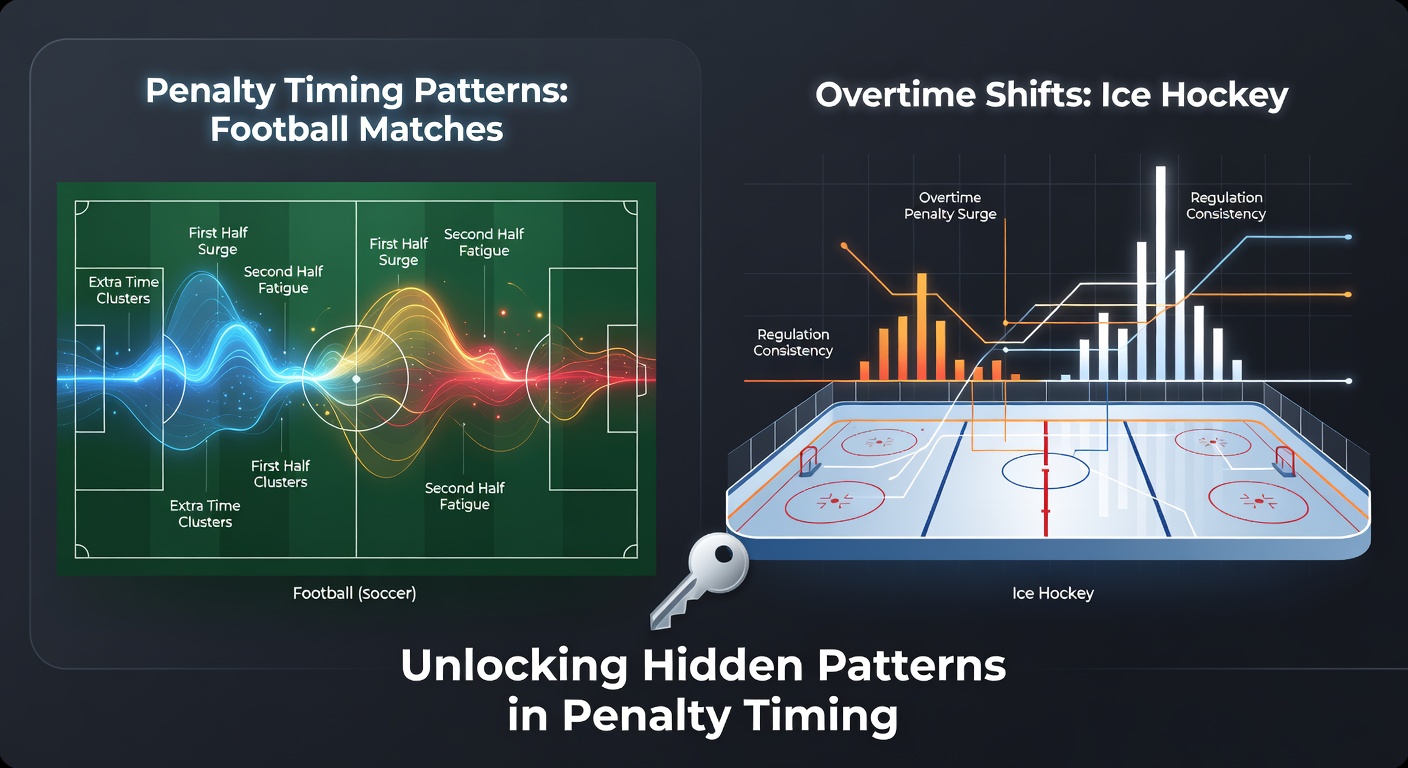 Penalty Timing Patterns: Football Matches

Extra Time Clusters

First Half Surge

Second Half Fatigue

First Half Surge

Second Half Fatigue

First Half Clusters

Extra Time Clusters

Second Half Fatigue

Football (soccer)

Overtime Shifts: Ice Hockey

Overtime Penalty Surge

Regulation Consistency

Regulation Consistency

Ice Hockey

Unlocking Hidden Patterns in Penalty Timing